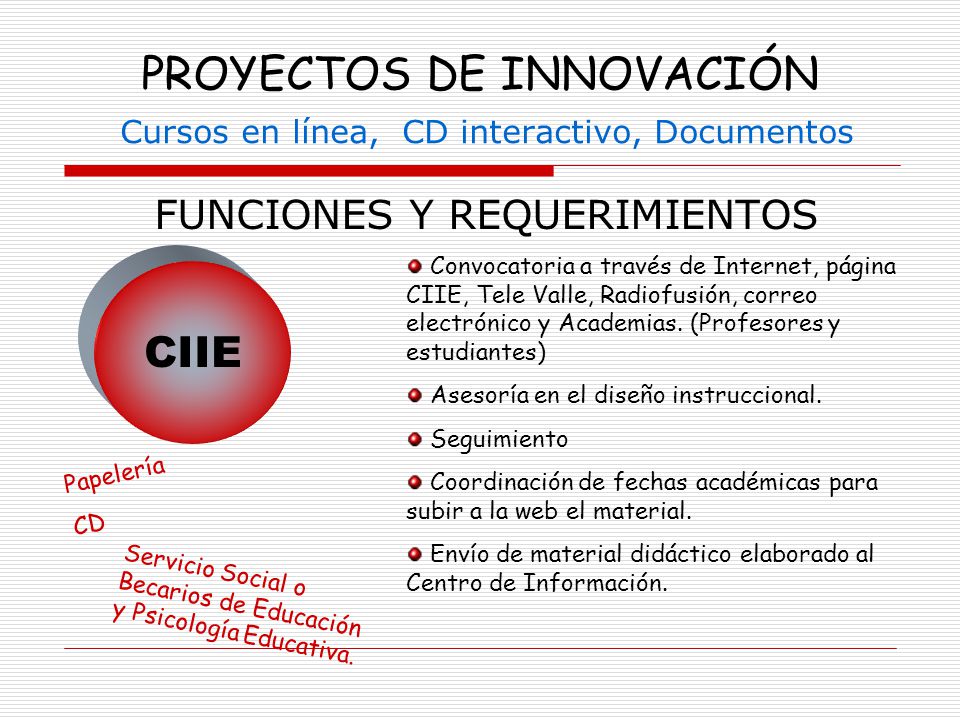 PROYECTOS DE INNOVACIÓN

Cursos en línea, CD interactivo, Documentos

FUNCIONES Y REQUERIMIENTOS

CIIE

Papelería

CD

Servicio Social o Becarios de Educación y Psicología Educativa.

Convocatoria a través de Internet, página CIIE, Tele Valle, Radiofusión, correo electrónico y Academias. (Profesores y estudiantes)

Asesoría en el diseño instruccional.

Seguimiento

Coordinación de fechas académicas para subir a la web el material.

Envío de material didáctico elaborado al Centro de Información.